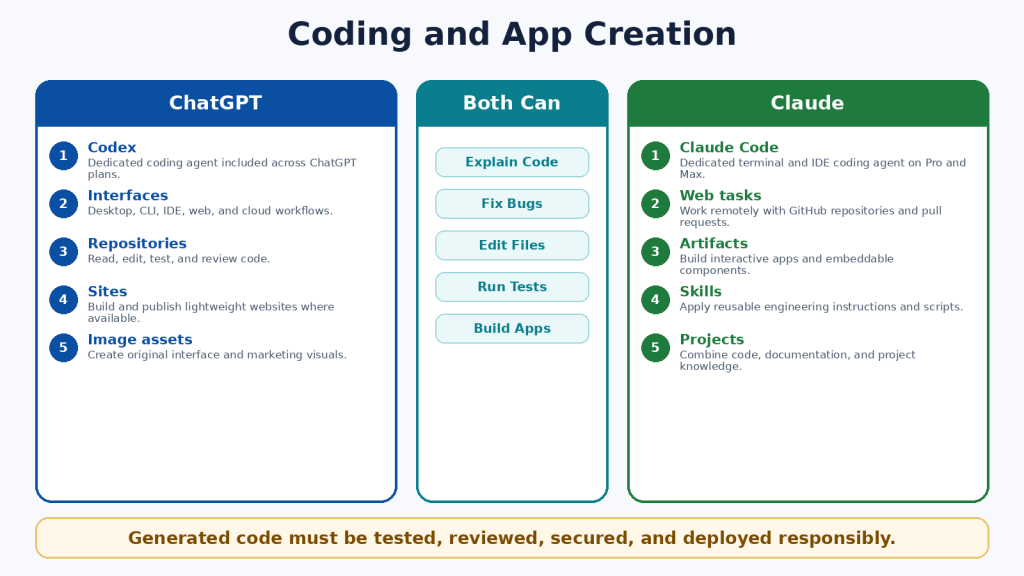 Coding and App Creation

ChatGPT

1 Codex
Dedicated coding agent included across ChatGPT plans.

2 Interfaces
Desktop, CLI, IDE, web, and cloud workflows.

3 Repositories
Read, edit, test, and review code.

4 Sites
Build and publish lightweight websites where available.

5 Image assets
Create original interface and marketing visuals.

Both Can

Explain Code

Fix Bugs

Edit Files

Run Tests

Build Apps

Claude

1 Claude Code
Dedicated terminal and IDE coding agent on Pro and Max.

2 Web tasks
Work remotely with GitHub repositories and pull requests.

3 Artifacts
Build interactive apps and embeddable components.

4 Skills
Apply reusable engineering instructions and scripts.

5 Projects
Combine code, documentation, and project knowledge.

Generated code must be tested, reviewed, secured, and deployed responsibly.